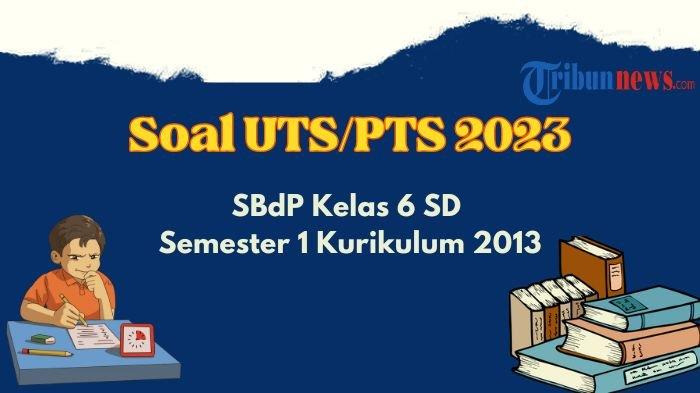 Tribunnews.com

Soal UTS/PTS 2023

SBdP Kelas 6 SD
Semester 1 Kurikulum 2013